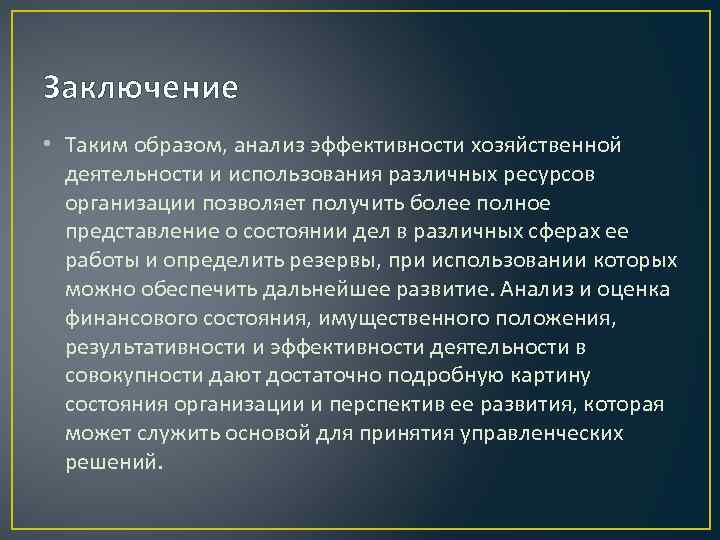 Заключение

• Таким образом, анализ эффективности хозяйственной деятельности и использования различных ресурсов организации позволяет получить более полное представление о состоянии дел в различных сферах ее работы и определить резервы, при использовании которых можно обеспечить дальнейшее развитие. Анализ и оценка финансового состояния, имущественного положения, результативности и эффективности деятельности в совокупности дают достаточно подробную картину состояния организации и перспектив ее развития, которая может служить основой для принятия управленческих решений.